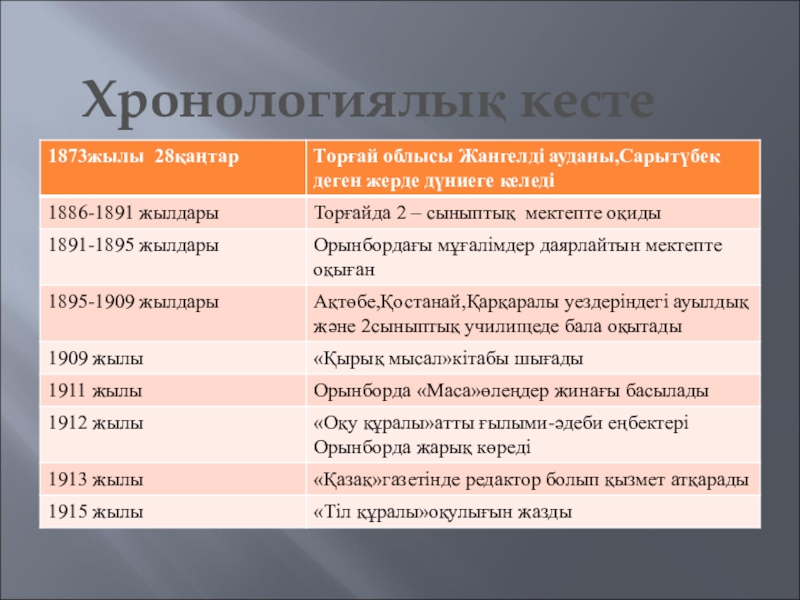 Хронологиялық кесте

| 1873жылы 28қаңтар | Торғай облысы Жангелді ауданы,Сарытүбек деген жерде дүниеге келеді |
|---|---|
| 1886-1891 жылдары | Торғайда 2 – сыныптық мектепте оқиды |
| 1891-1895 жылдары | Орынбордағы мұғалімдер даярлайтын мектепте оқыған |
| 1895-1909 жылдары | Ақтөбе,Қостанай,Қарқаралы уездеріндегі ауылдық және 2сыныптық училищеде бала оқытады |
| 1909 жылы | «Қырық мысал»кітабы шығады |
| 1911 жылы | Орынборда «Маса»өлеңдер жинағы басылады |
| 1912 жылы | «Оқу құралы»атты ғылыми-әдеби еңбектері Орынборда жарық көреді |
| 1913 жылы | «Қазақ»газетінде редактор болып қызмет атқарады |
| 1915 жылы | «Тіл құралы»оқулығын жазды |